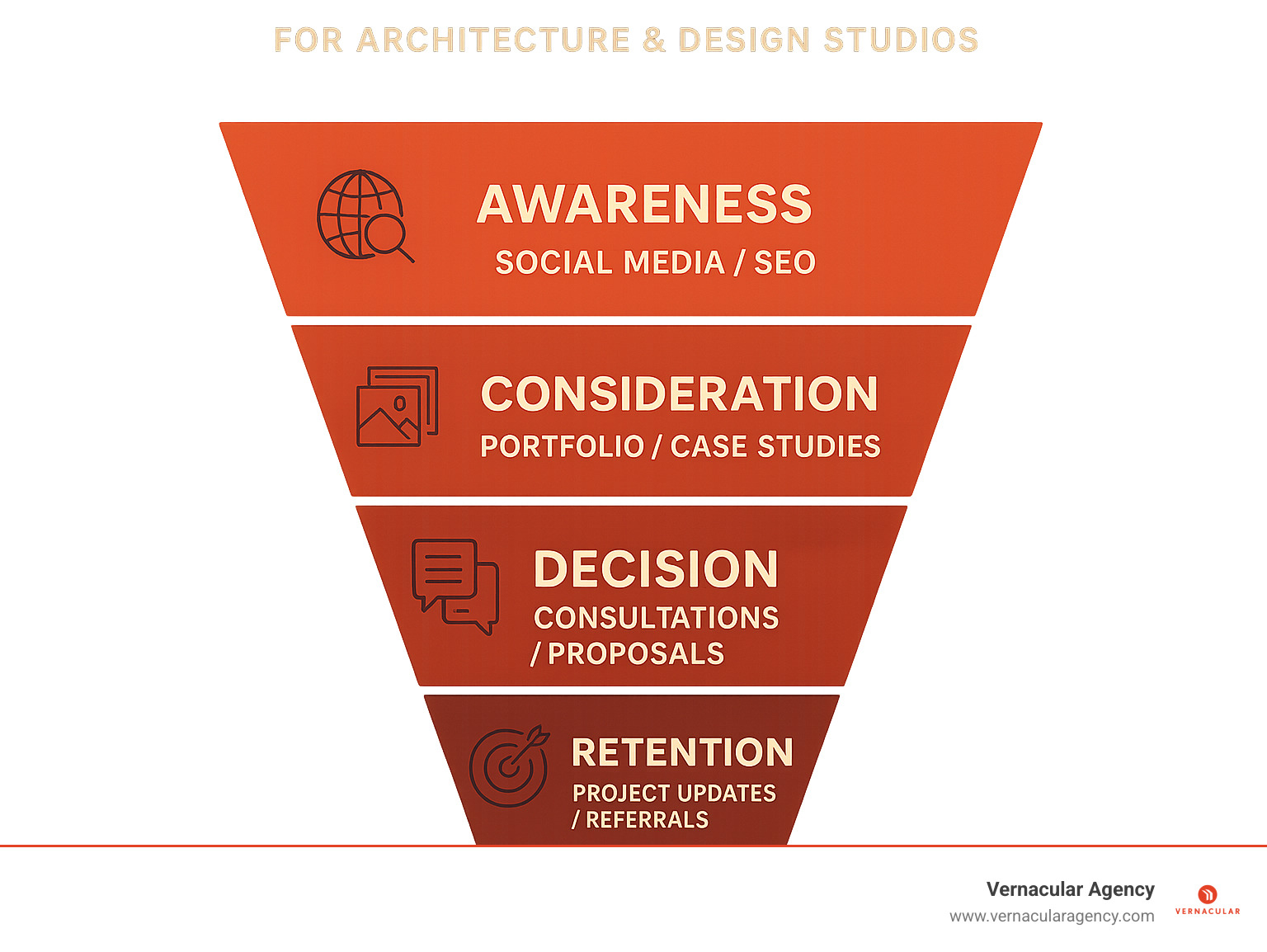 FOR ARCHITECTURE & DESIGN STUDIOS

AWARENESS
SOCIAL MEDIA / SEO

CONSIDERATION
PORTFOLIO / CASE STUDIES

DECISION
CONSULTATIONS / PROPOSALS

RETENTION
PROJECT UPDATES / REFERRALS

Vernacular Agency
www.vernacularagency.com

VERNACULAR